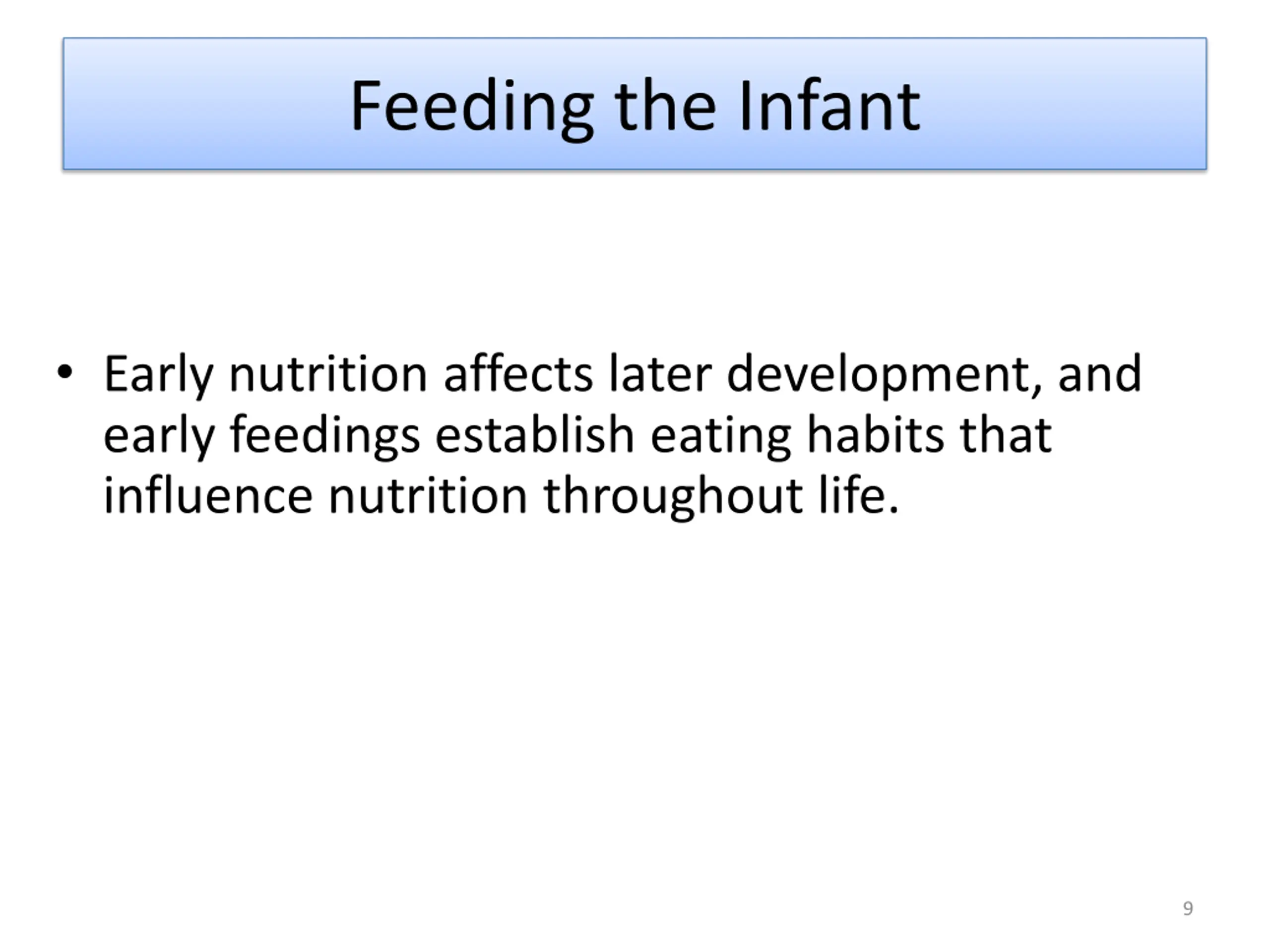 Feeding the Infant

• Early nutrition affects later development, and early feedings establish eating habits that influence nutrition throughout life.

9